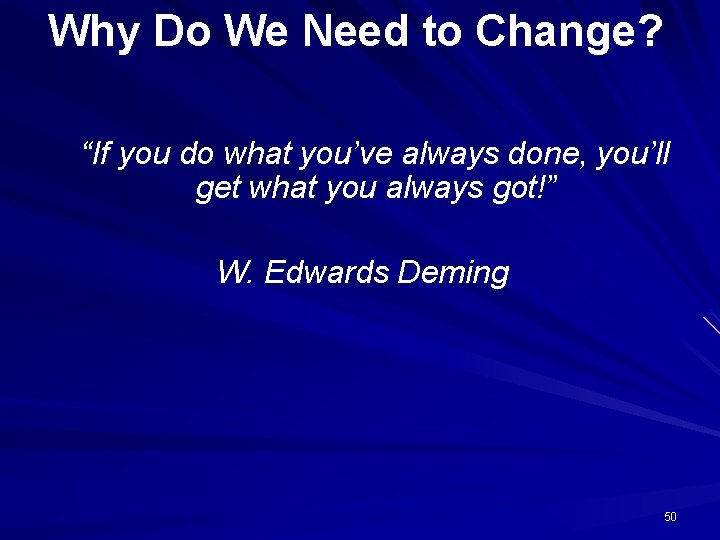 Why Do We Need to Change?

“If you do what you’ve always done, you’ll get what you always got!”

W. Edwards Deming

50